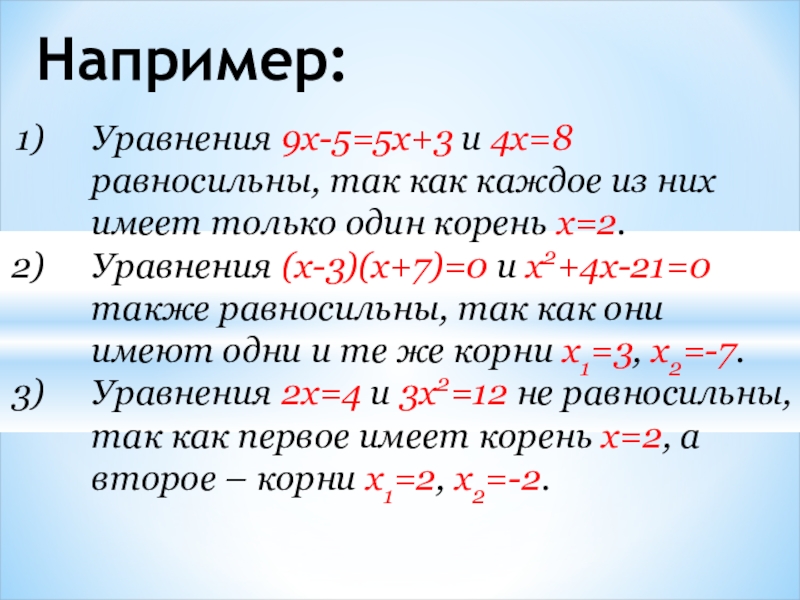 Например:

1) Уравнения $9x-5=5x+3$ и $4x=8$ равносильны, так как каждое из них имеет только один корень $x=2$.

2) Уравнения $(x-3)(x+7)=0$ и $x^2+4x-21=0$ также равносильны, так как они имеют одни и те же корни $x_1=3$, $x_2=-7$.

3) Уравнения $2x=4$ и $3x^2=12$ не равносильны, так как первое имеет корень $x=2$, а второе – корни $x_1=2$, $x_2=-2$.